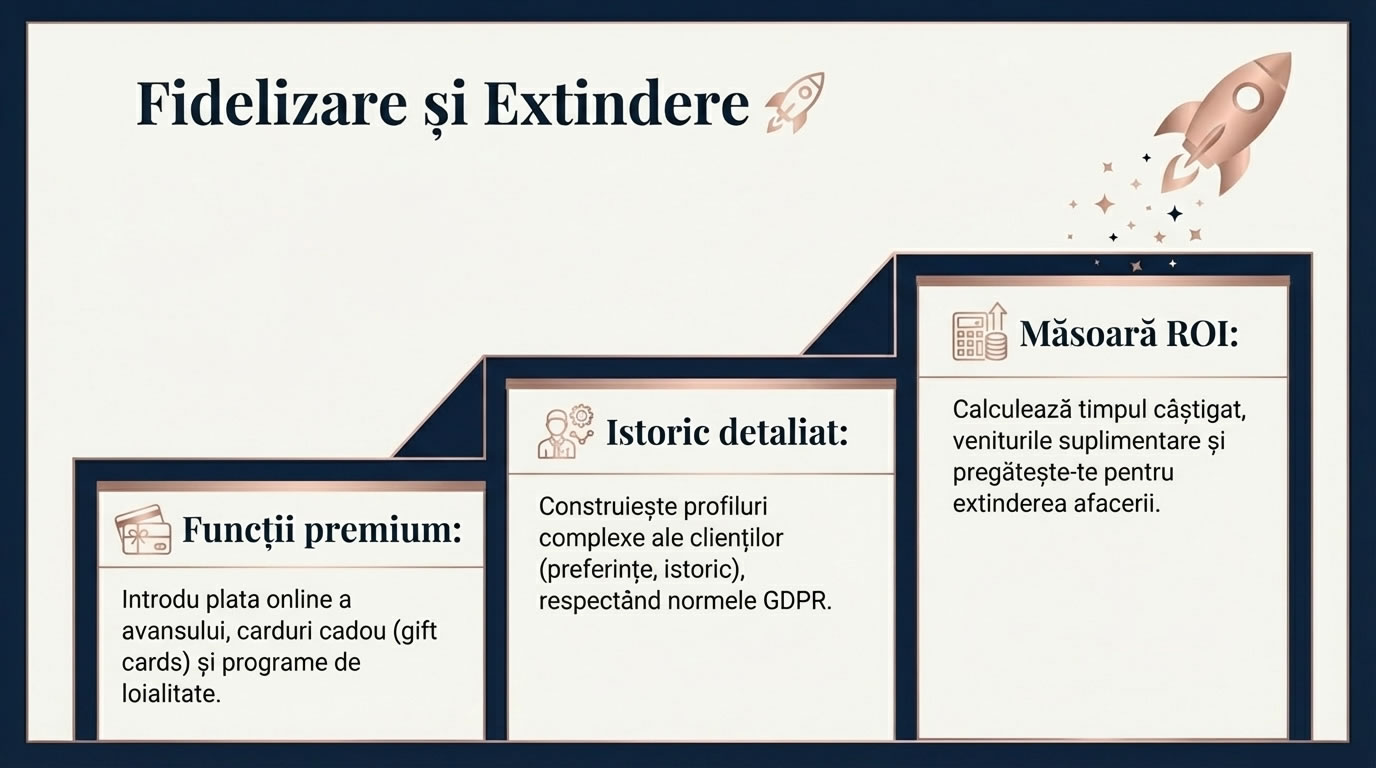 Fidelizare și Extindere

Funcții premium:

Introdu plata online a avansului, carduri cadou (gift cards) și programe de loialitate.

Istoric detaliat:

Construiește profiluri complexe ale clienților (preferințe, istoric), respectând normele GDPR.

Măsoară ROI:

Calculează timpul câștigat, veniturile suplimentare și pregătește-te pentru extinderea afacerii.